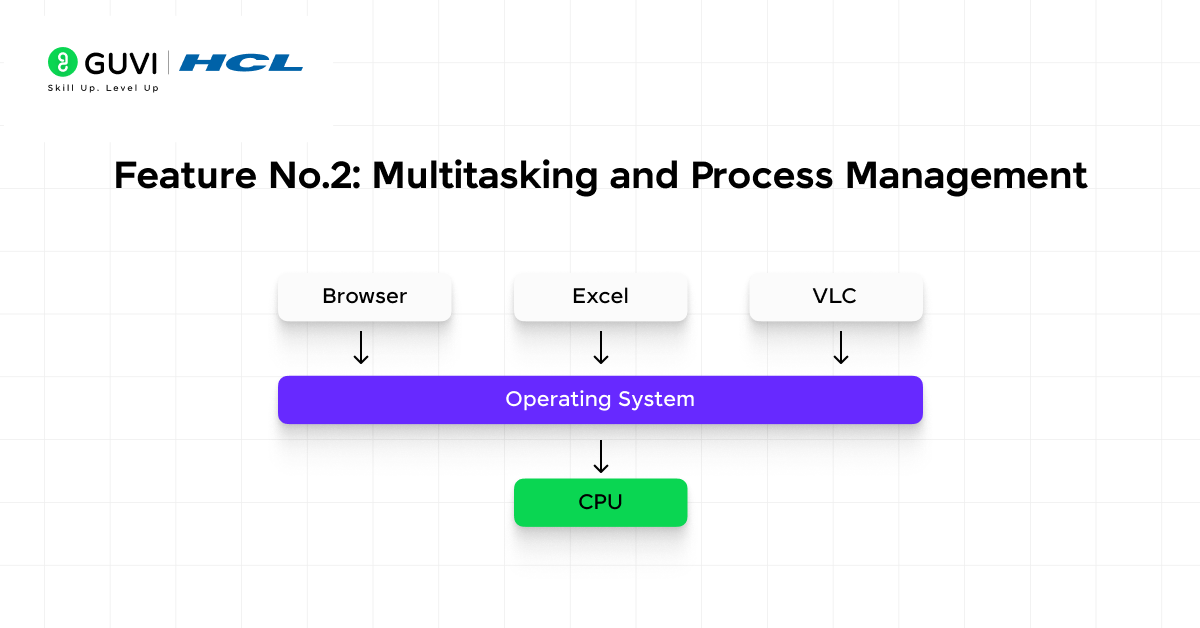 GUVI | HCL
Skill Up. Level Up

Feature No.2: Multitasking and Process Management

Browser

Excel

VLC

Operating System

CPU